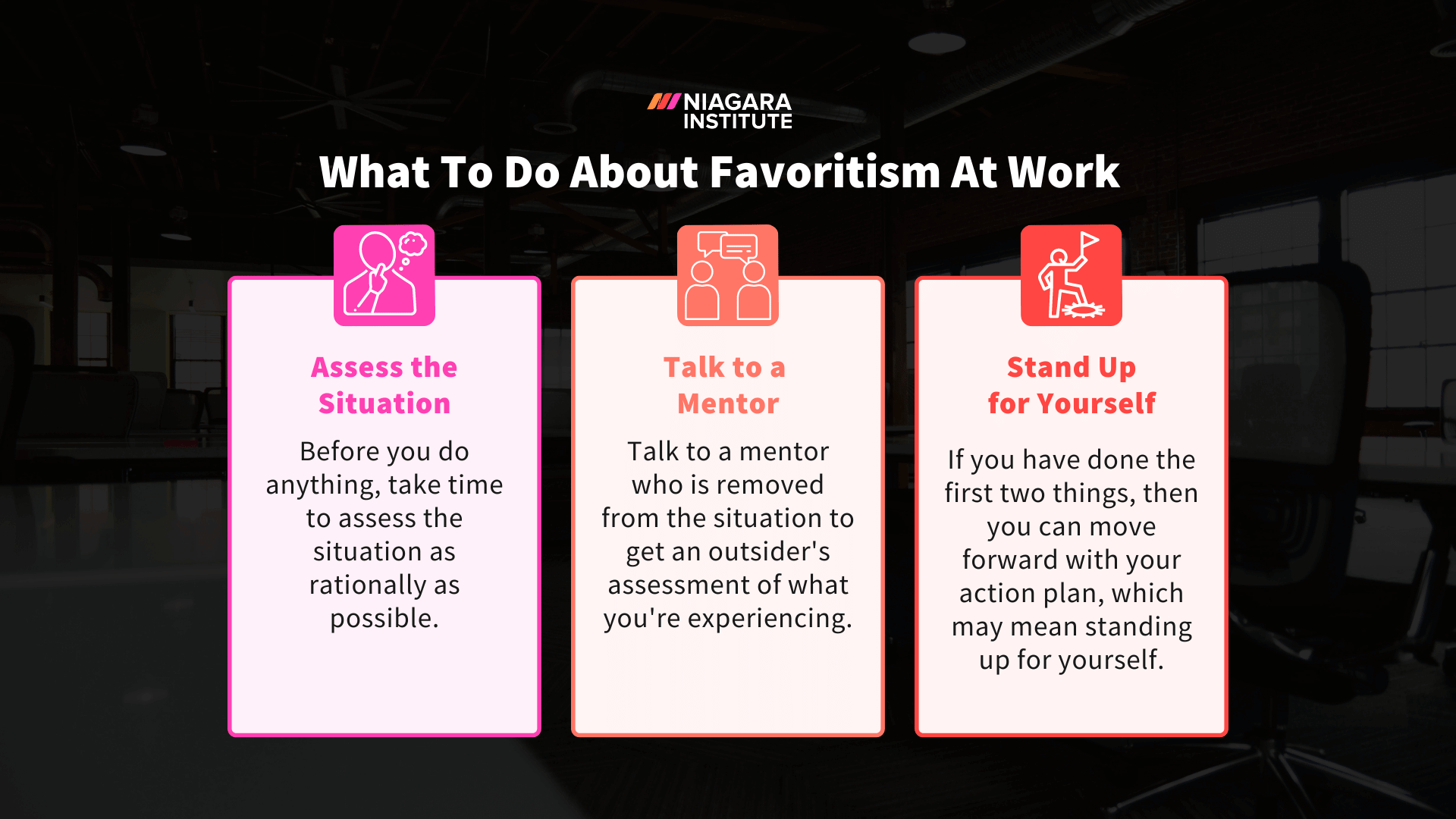 NIAGARA INSTITUTE

What To Do About Favoritism At Work

Assess the Situation

Before you do anything, take time to assess the situation as rationally as possible.

Talk to a Mentor

Talk to a mentor who is removed from the situation to get an outsider's assessment of what you're experiencing.

Stand Up for Yourself

If you have done the first two things, then you can move forward with your action plan, which may mean standing up for yourself.